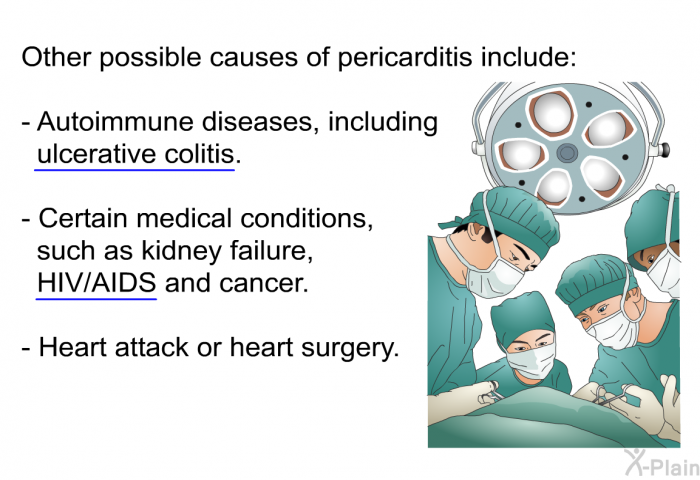 Other possible causes of pericarditis include:

- Autoimmune diseases, including ulcerative colitis.

- Certain medical conditions, such as kidney failure, HIV/AIDS and cancer.

- Heart attack or heart surgery.

X-Plain